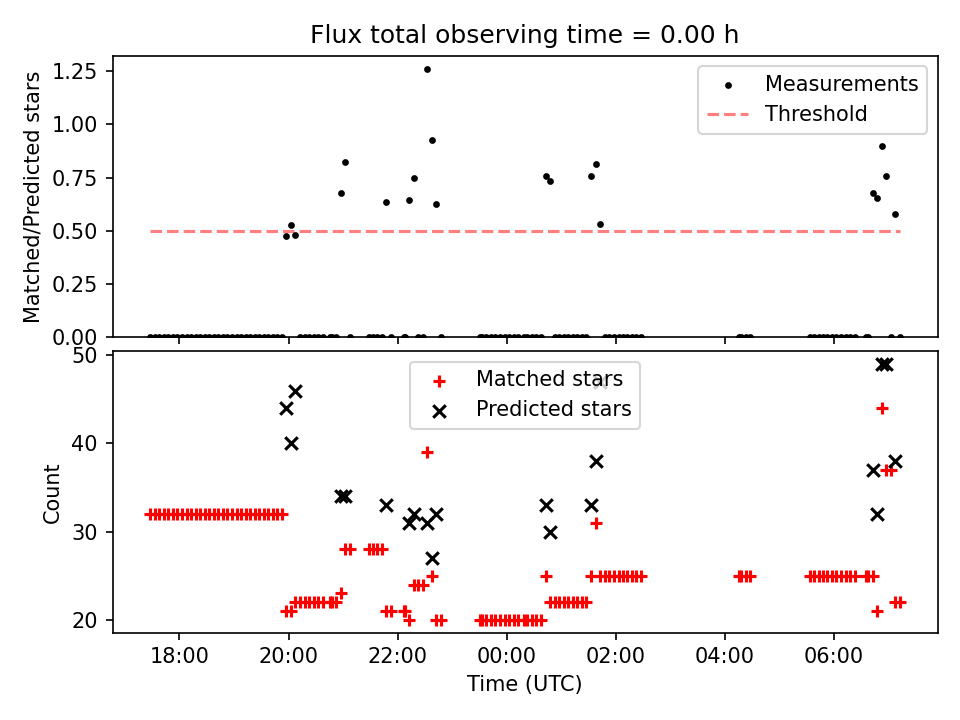 Flux total observing time = 0.00 h

Matched/Predicted stars

1.25
1.00
0.75
0.50
0.25
0.00

Measurements
Threshold

Count

50
40
30
20

Matched stars
Predicted stars

18:00
20:00
22:00
00:00
02:00
04:00
06:00

Time (UTC)